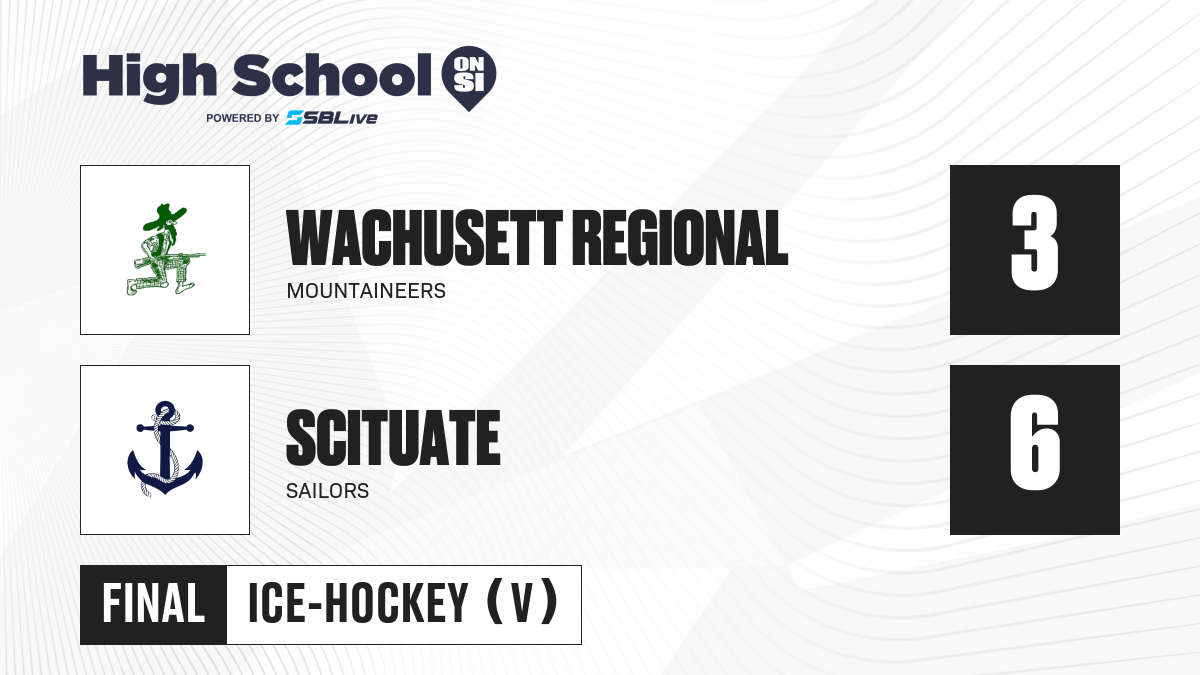 High School ON SI
POWERED BY SBLive

WACHUSETT REGIONAL
MOUNTAINEERS
3

SCITUATE
SAILORS
6

FINAL
ICE-HOCKEY (V)